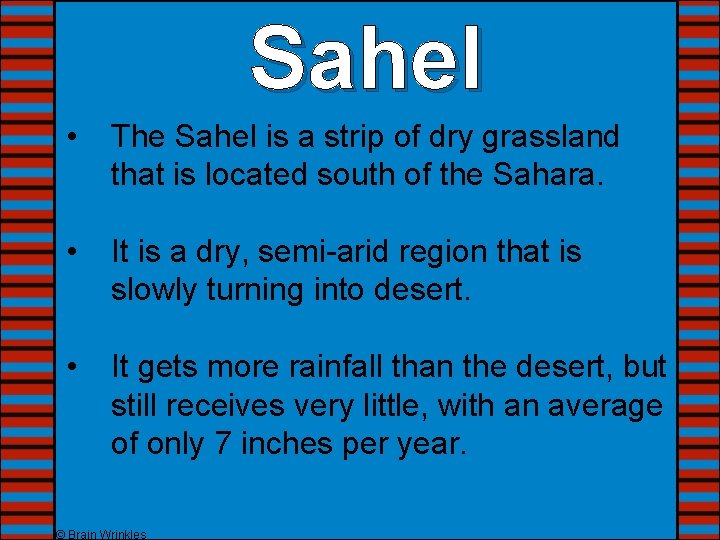 Sahel

• The Sahel is a strip of dry grassland that is located south of the Sahara.

• It is a dry, semi-arid region that is slowly turning into desert.

• It gets more rainfall than the desert, but still receives very little, with an average of only 7 inches per year.

© Brain Wrinkles